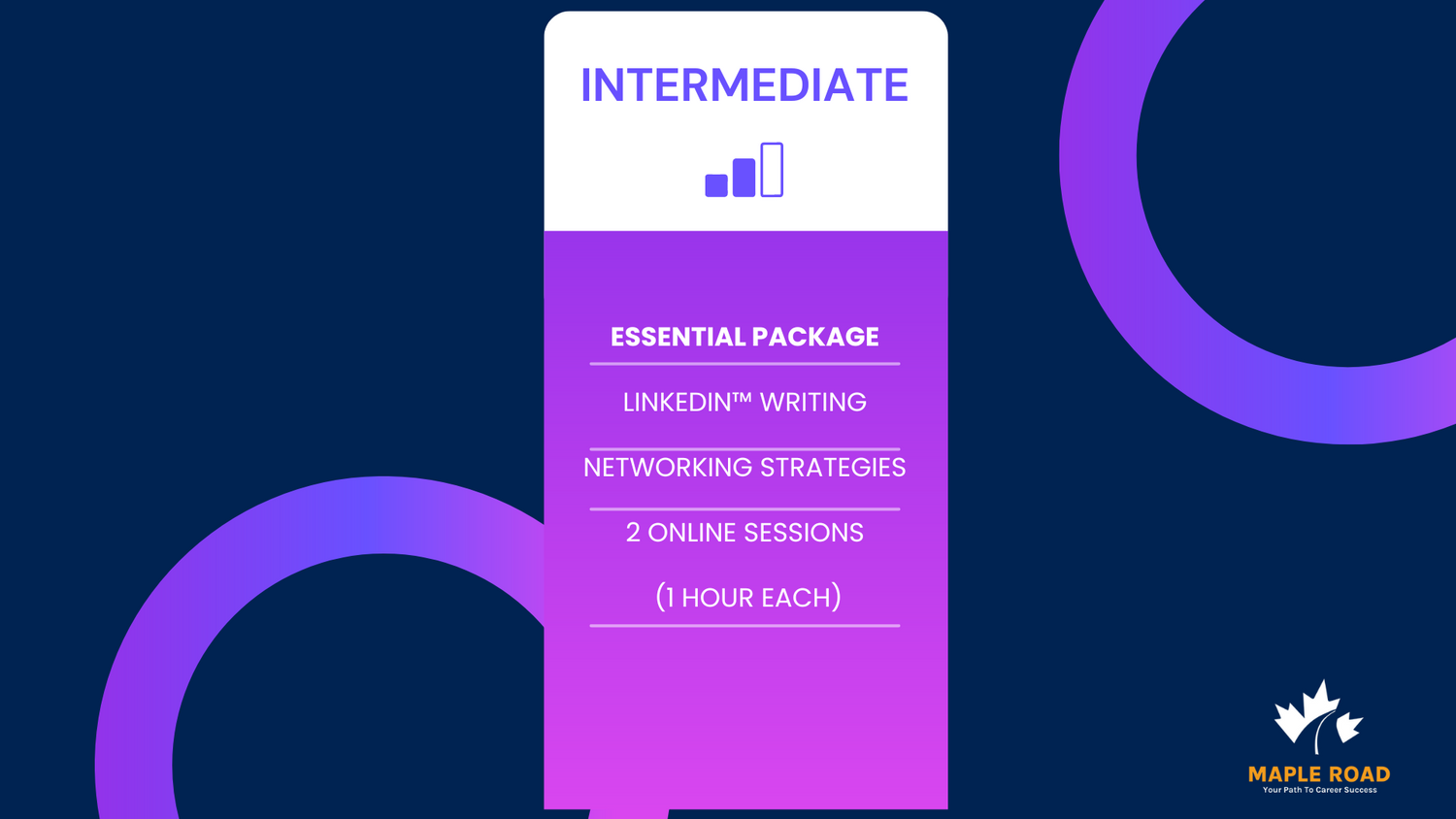 INTERMEDIATE

ESSENTIAL PACKAGE

LINKEDIN™ WRITING

NETWORKING STRATEGIES

2 ONLINE SESSIONS

(1 HOUR EACH)

MAPLE ROAD
Your Path To Career Success